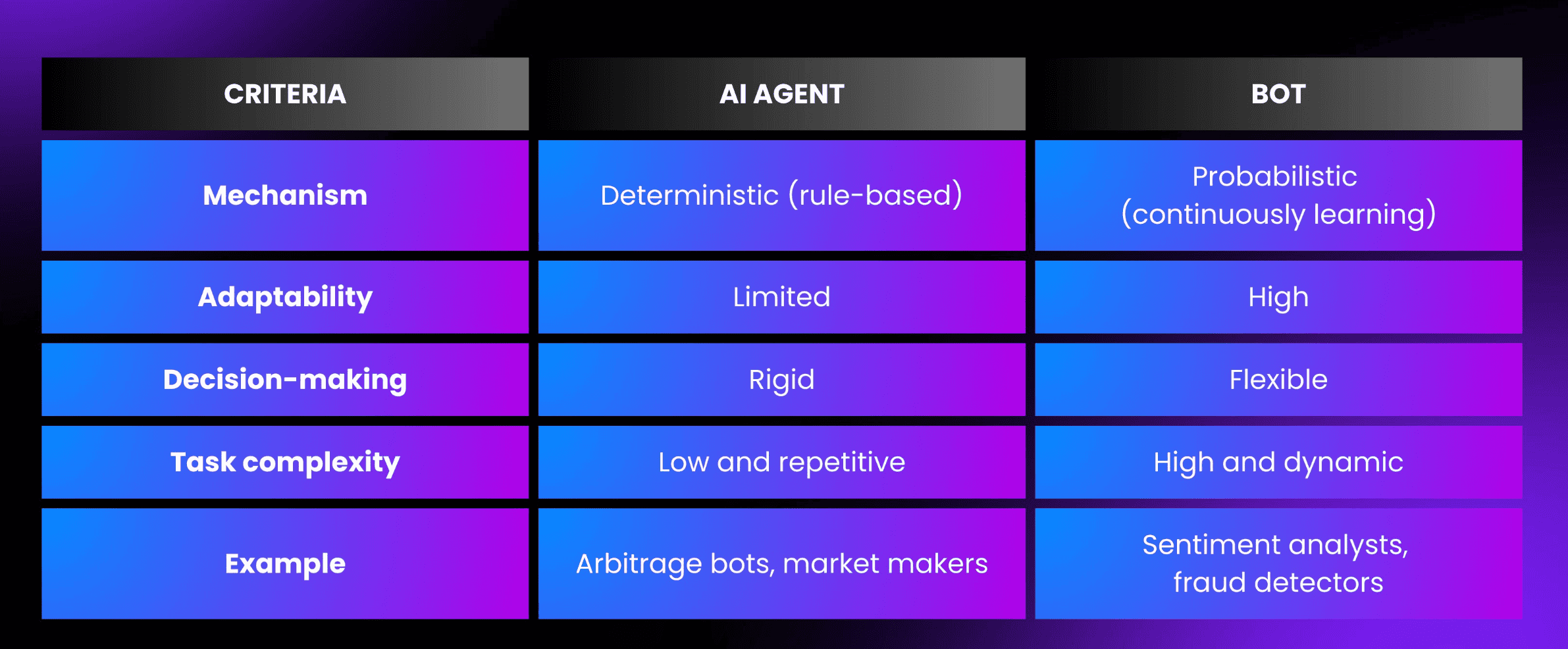 | CRITERIA | AI AGENT | BOT |
|---|---|---|
| Mechanism | Deterministic (rule-based) | Probabilistic (continuously learning) |
| Adaptability | Limited | High |
| Decision-making | Rigid | Flexible |
| Task complexity | Low and repetitive | High and dynamic |
| Example | Arbitrage bots, market makers | Sentiment analysts, fraud detectors |